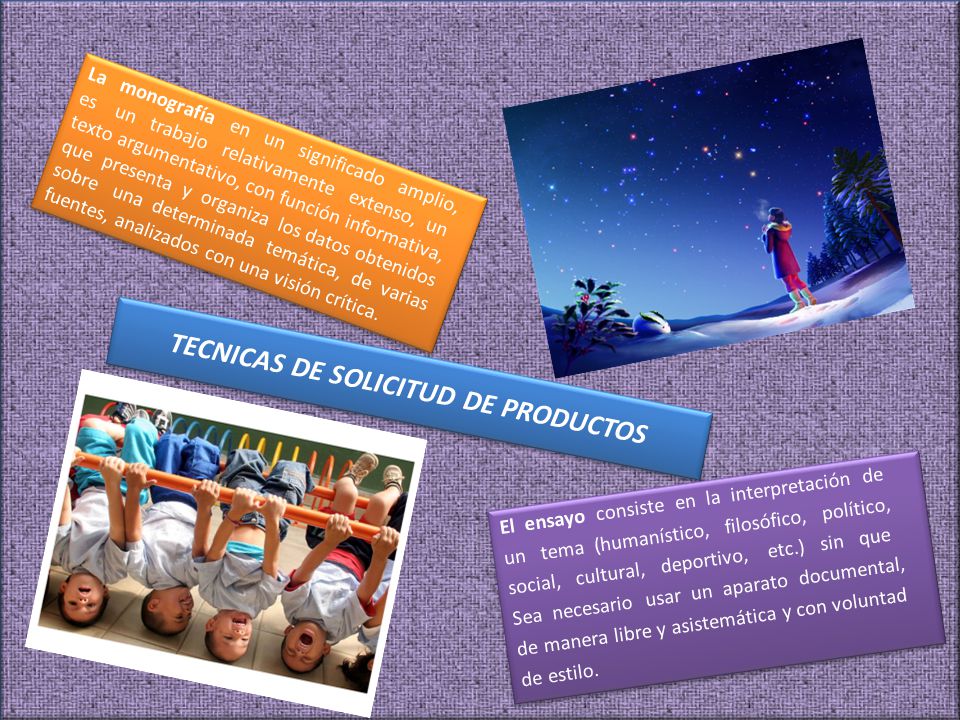 La monografía en un significado amplio, es un trabajo relativamente extenso, un texto argumentativo, con función informativa, que presenta y organiza los datos obtenidos sobre una determinada temática, de varias fuentes, analizados con una visión crítica.

TECNICAS DE SOLICITUD DE PRODUCTOS

El ensayo consiste en la interpretación de un tema (humanístico, filosófico, político, social, cultural, deportivo, etc.) sin que Sea necesario usar un aparato documental, de manera libre y asistemática y con voluntad de estilo.